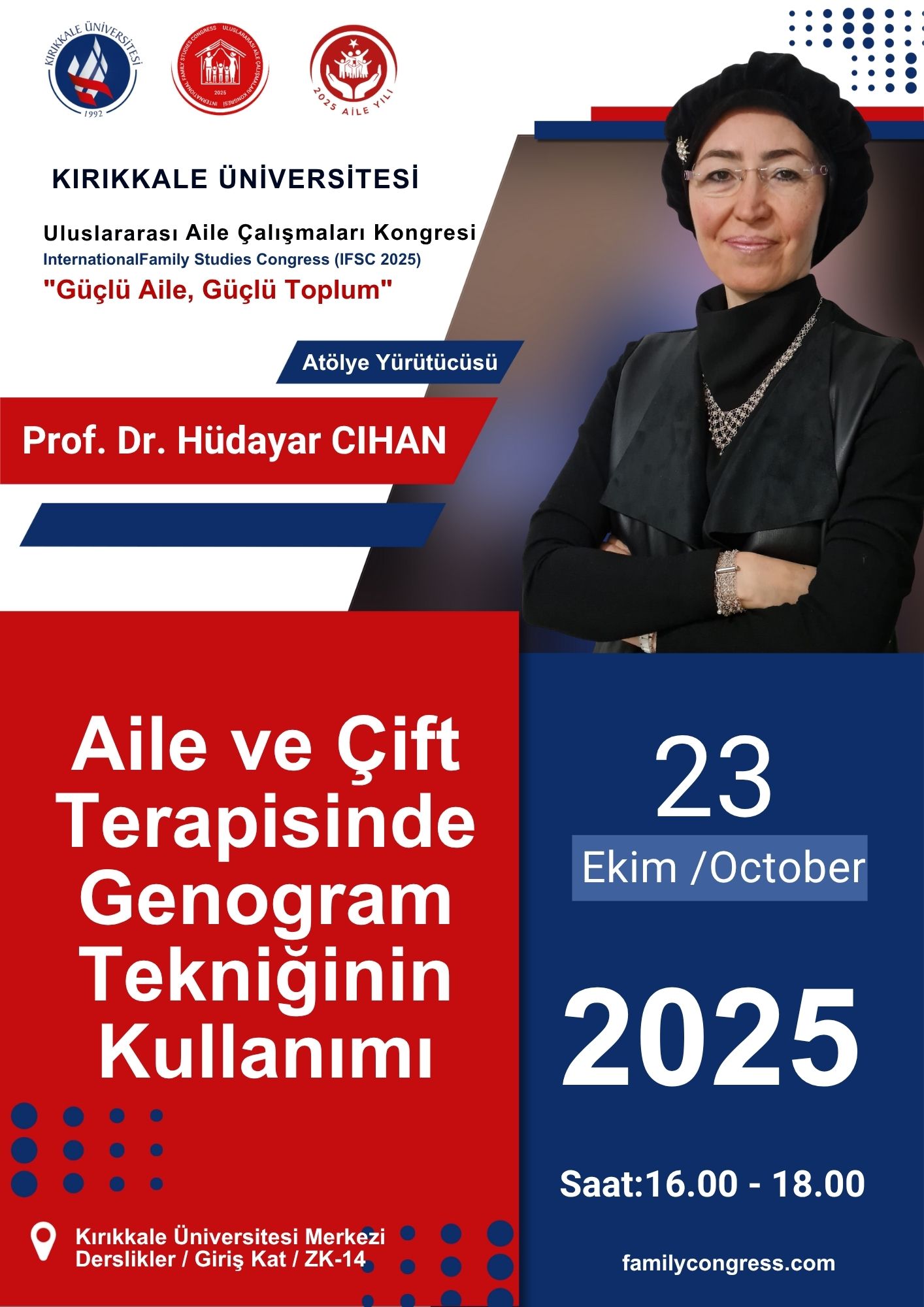 KIRIKKALE ÜNİVERSİTESİ
1992

INTERNATIONAL FAMILY STUDIES CONGRESS ULUSLARARASI AİLE ÇALIŞMALARI KONGRESİ
2025

2025 AİLE YILI

KIRIKKALE ÜNİVERSİTESİ

Uluslararası Aile Çalışmaları Kongresi
InternationalFamily Studies Congress (IFSC 2025)
"Güçlü Aile, Güçlü Toplum"

Atölye Yürütücüsü

Prof. Dr. Hüdayar CIHAN

Aile ve Çift Terapisinde Genogram Tekniğinin Kullanımı

23
Ekim /October

2025

Saat:16.00 - 18.00

Kırıkkale Üniversitesi Merkezi Derslikler / Giriş Kat / ZK-14

familycongress.com